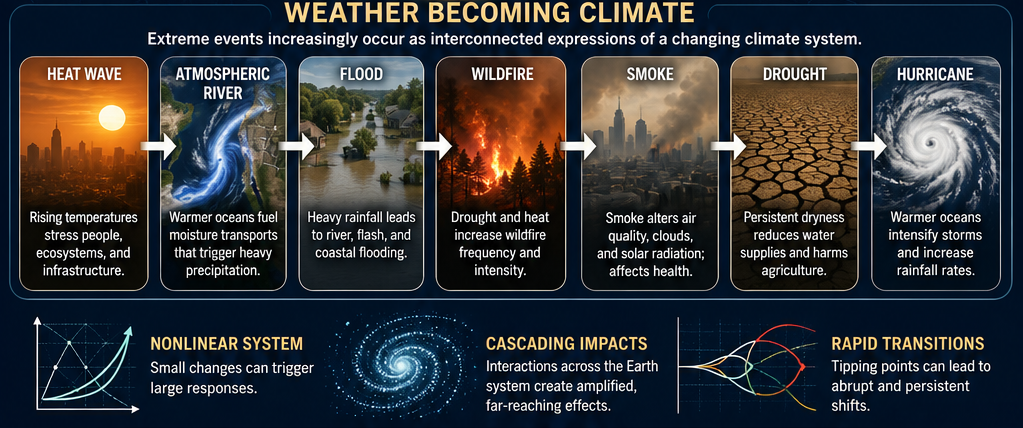 WEATHER BECOMING CLIMATE

Extreme events increasingly occur as interconnected expressions of a changing climate system.

HEAT WAVE

Rising temperatures stress people, ecosystems, and infrastructure.

ATMOSPHERIC RIVER

Warmer oceans fuel moisture transports that trigger heavy precipitation.

FLOOD

Heavy rainfall leads to river, flash, and coastal flooding.

WILDFIRE

Drought and heat increase wildfire frequency and intensity.

SMOKE

Smoke alters air quality, clouds, and solar radiation; affects health.

DROUGHT

Persistent dryness reduces water supplies and harms agriculture.

HURRICANE

Warmer oceans intensify storms and increase rainfall rates.

NONLINEAR SYSTEM

Small changes can trigger large responses.

CASCADING IMPACTS

Interactions across the Earth system create amplified, far-reaching effects.

RAPID TRANSITIONS

Tipping points can lead to abrupt and persistent shifts.